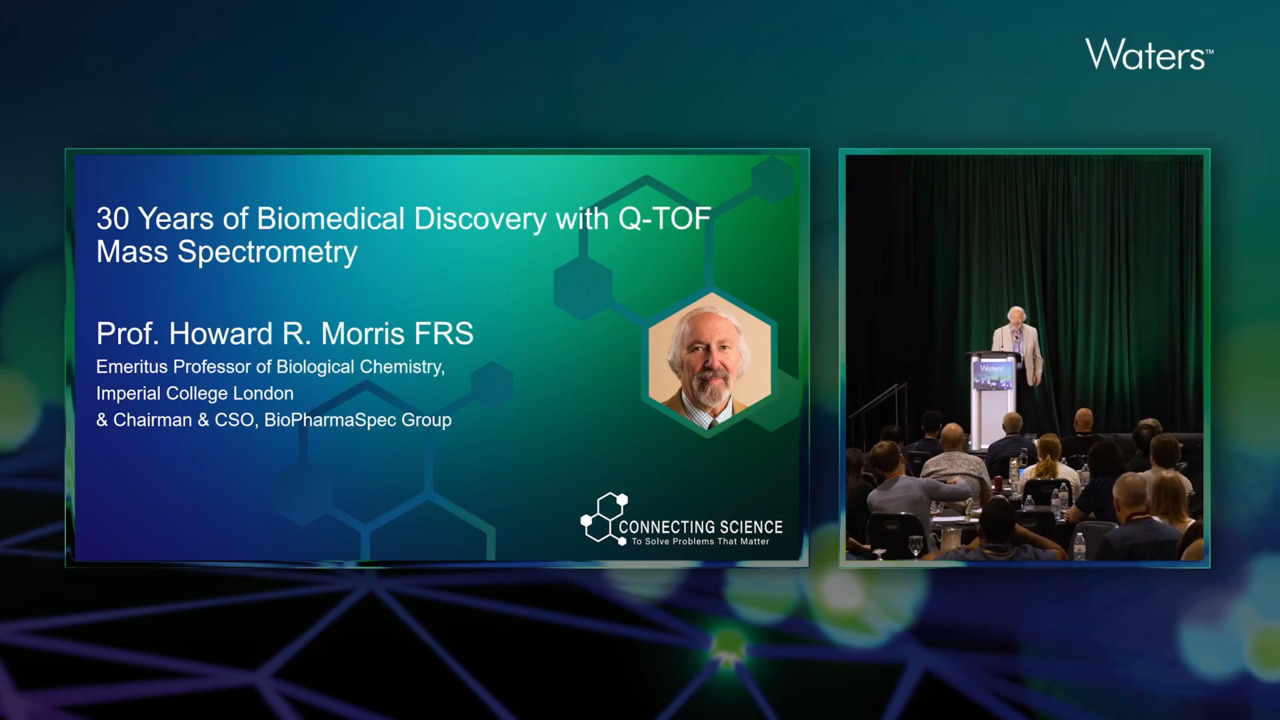 Waters™

30 Years of Biomedical Discovery with Q-TOF Mass Spectrometry

Prof. Howard R. Morris FRS
Emeritus Professor of Biological Chemistry, Imperial College London & Chairman & CSO, BioPharmaSpec Group

CONNECTING SCIENCE
To Solve Problems That Matter

Waters